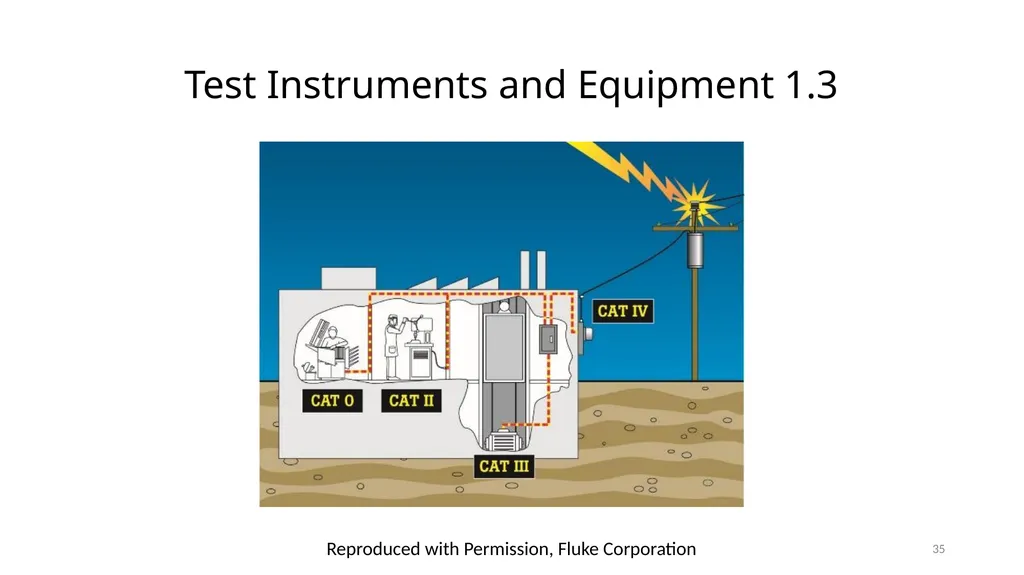 Test Instruments and Equipment 1.3

CAT IV

CAT 0

CAT II

CAT III

Reproduced with Permission, Fluke Corporation

35